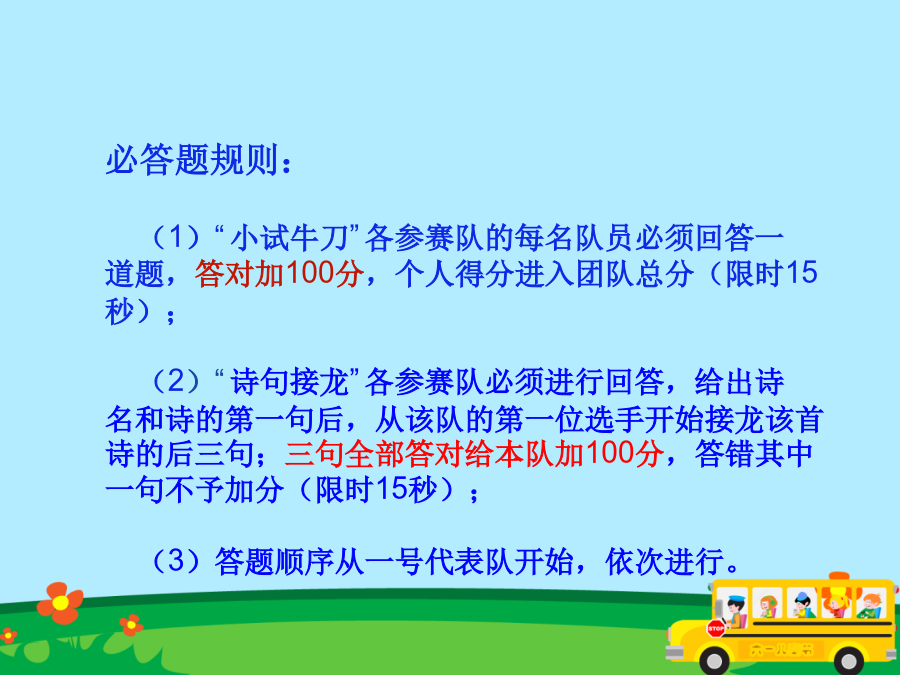 必答题规则：

（1）“小试牛刀”各参赛队的每名队员必须回答一道题，答对加100分，个人得分进入团队总分（限时15秒）；

（2）“诗句接龙”各参赛队必须进行回答，给出诗名和诗的第一句后，从该队的第一位选手开始接龙该首诗的后三句；三句全部答对给本队加100分，答错其中一句不予加分（限时15秒）；

（3）答题顺序从一号代表队开始，依次进行。

STOP